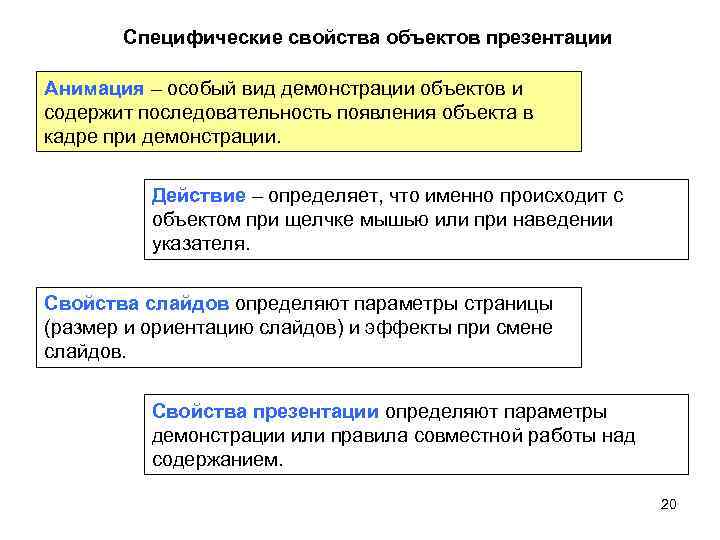 Специфические свойства объектов презентации

Анимация – особый вид демонстрации объектов и содержит последовательность появления объекта в кадре при демонстрации.

Действие – определяет, что именно происходит с объектом при щелчке мышью или при наведении указателя.

Свойства слайдов определяют параметры страницы (размер и ориентацию слайдов) и эффекты при смене слайдов.

Свойства презентации определяют параметры демонстрации или правила совместной работы над содержанием.

20